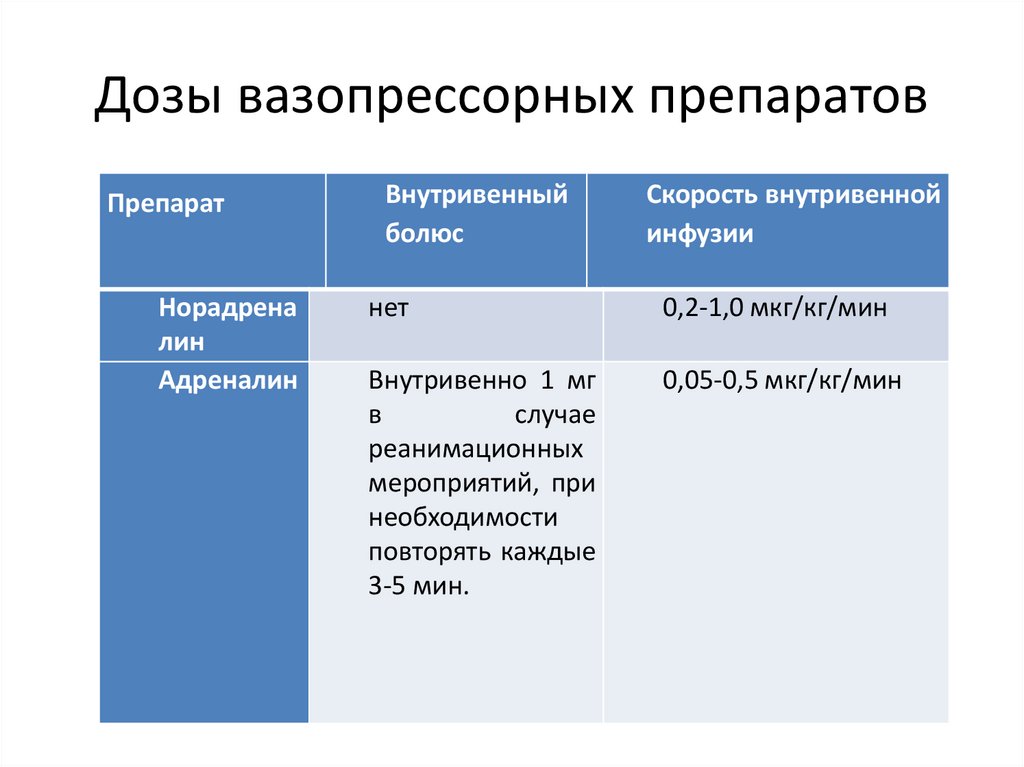 Дозы вазопрессорных препаратов

| Препарат | Внутривенный болюс | Скорость внутривенной инфузии |
|---|---|---|
| Норадреналин | нет | 0,2-1,0 мкг/кг/мин |
| Адреналин | Внутривенно 1 мг в случае реанимационных мероприятий, при необходимости повторять каждые 3-5 мин. | 0,05-0,5 мкг/кг/мин |